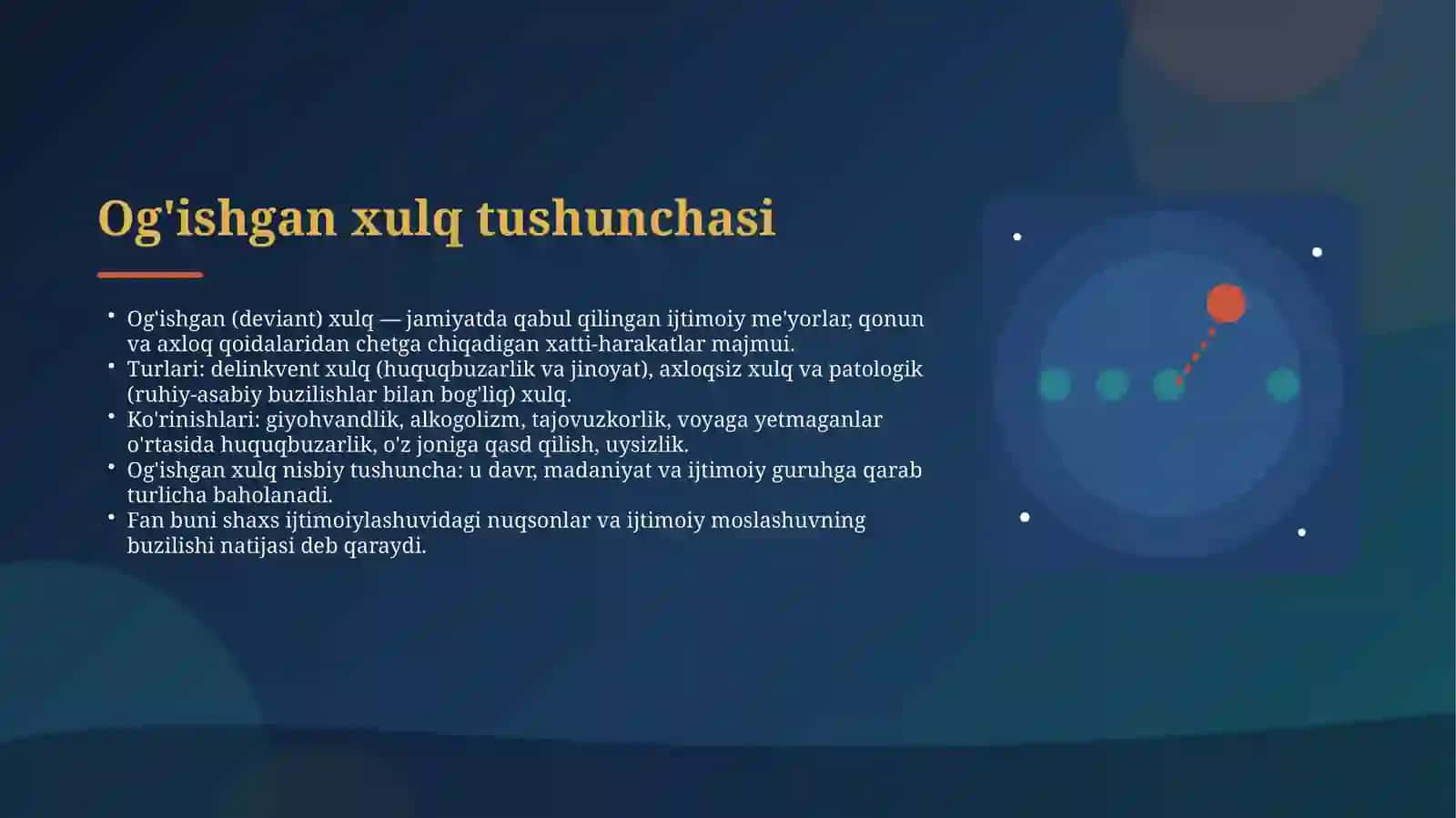 Og'ishgan xulq tushunchasi

• Og'ishgan (deviant) xulq — jamiyatda qabul qilingan ijtimoiy me'yorlar, qonun va axloq qoidalaridan chetga chiqadigan xatti-harakatlar majmui.
• Turlari: delinkvent xulq (huquqbuzarlik va jinoyat), axloqsiz xulq va patologik (ruhiy-asabiy buzilishlar bilan bog'liq) xulq.
• Ko'rinishlari: giyohvandlik, alkogolizm, tajovuzkorlik, voyaga yetmaganlar o'rtasida huquqbuzarlik, o'z joniga qasd qilish, uysizlik.
• Og'ishgan xulq nisbiy tushuncha: u davr, madaniyat va ijtimoiy guruhga qarab turlicha baholanadi.
• Fan buni shaxs ijtimoiylashuvidagi nuqsonlar va ijtimoiy moslashuvning buzilishi natijasi deb qaraydi.